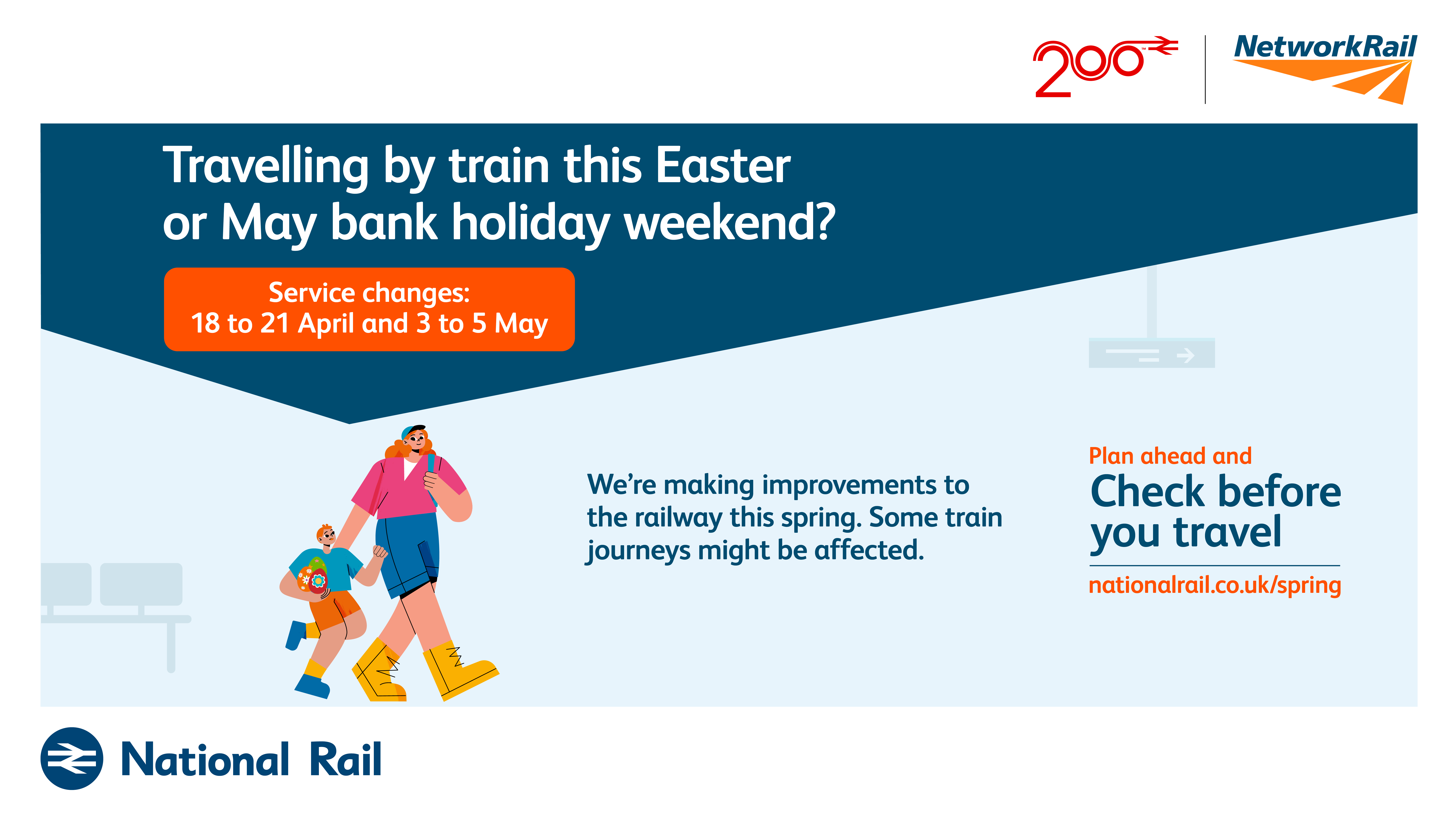 200

NetworkRail

Travelling by train this Easter or May bank holiday weekend?

Service changes:
18 to 21 April and 3 to 5 May

We're making improvements to the railway this spring. Some train journeys might be affected.

Plan ahead and
Check before you travel

nationalrail.co.uk/spring

National Rail